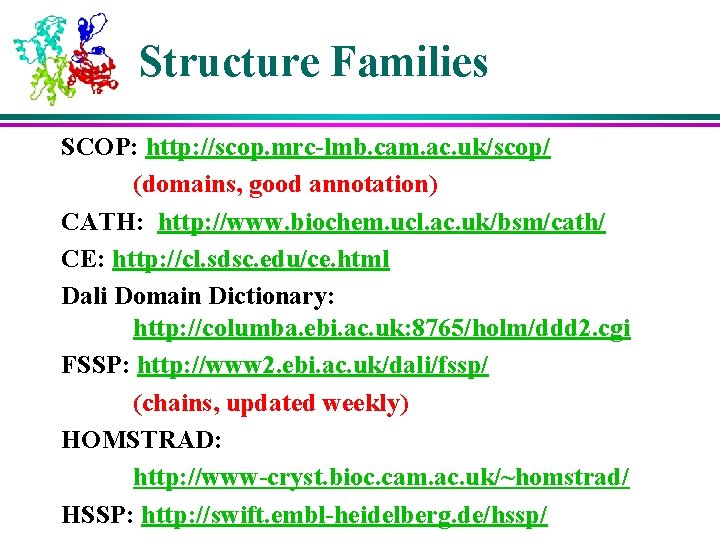 Structure Families

SCOP: http://scop.mrc-lmb.cam.ac.uk/scop/

(domains, good annotation)

CATH: http://www.biochem.ucl.ac.uk/bsm/cath/

CE: http://cl.sdsc.edu/ce.html

Dali Domain Dictionary:

http://columba.ebi.ac.uk:8765/holm/ddd2.cgi

FSSP: http://www2.ebi.ac.uk/dali/fssp/

(chains, updated weekly)

HOMSTRAD:

http://www-cryst.bioc.cam.ac.uk/~homstrad/

HSSP: http://swift.embl-heidelberg.de/hssp/